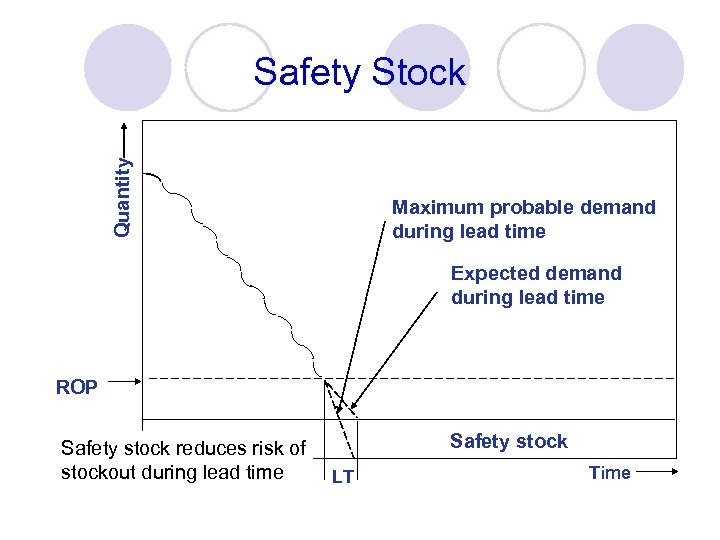 Safety Stock

Quantity

Maximum probable demand during lead time

Expected demand during lead time

ROP

Safety stock

Safety stock reduces risk of stockout during lead time

LT

Time